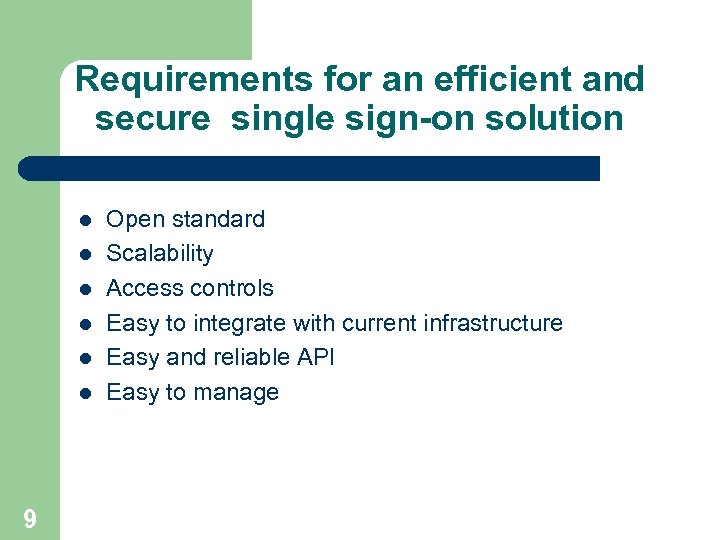 Requirements for an efficient and secure single sign-on solution

- Open standard
- Scalability
- Access controls
- Easy to integrate with current infrastructure
- Easy and reliable API
- Easy to manage

9